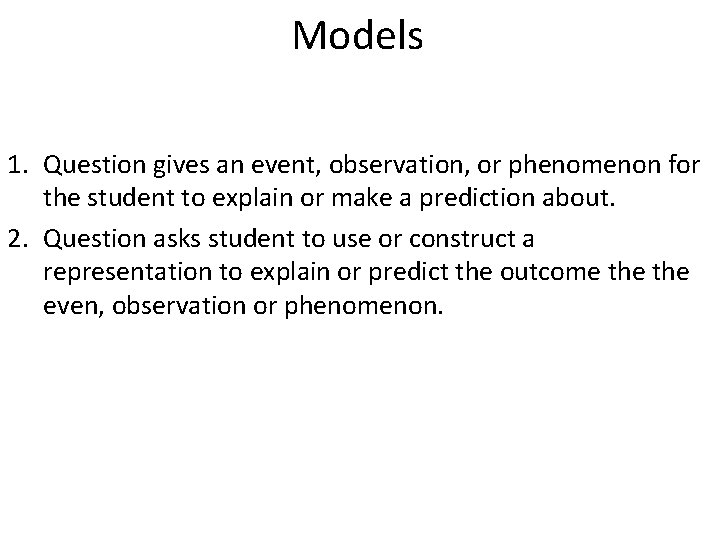 Models

1. Question gives an event, observation, or phenomenon for the student to explain or make a prediction about.
2. Question asks student to use or construct a representation to explain or predict the outcome the the even, observation or phenomenon.